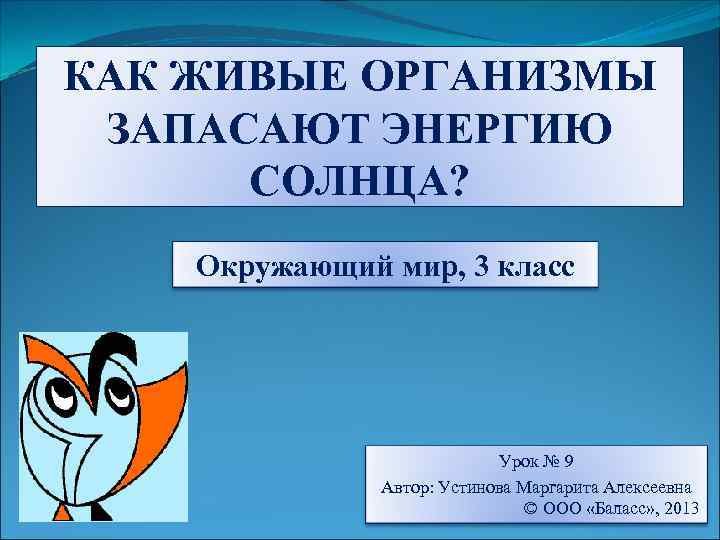 КАК ЖИВЫЕ ОРГАНИЗМЫ ЗАПАСАЮТ ЭНЕРГИЮ СОЛНЦА?

Окружающий мир, 3 класс

Урок № 9
Автор: Устинова Маргарита Алексеевна
© ООО «Баласс», 2013